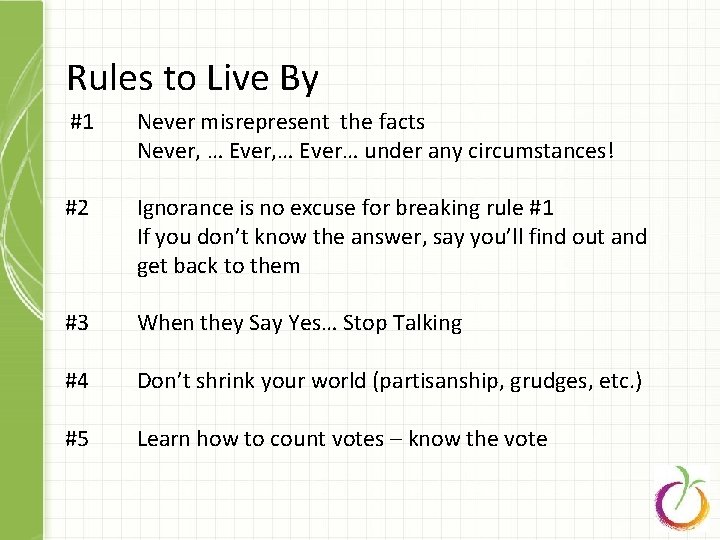 Rules to Live By

#1 Never misrepresent the facts
Never, … Ever,… Ever… under any circumstances!

#2 Ignorance is no excuse for breaking rule #1
If you don’t know the answer, say you’ll find out and get back to them

#3 When they Say Yes… Stop Talking

#4 Don’t shrink your world (partisanship, grudges, etc.)

#5 Learn how to count votes – know the vote